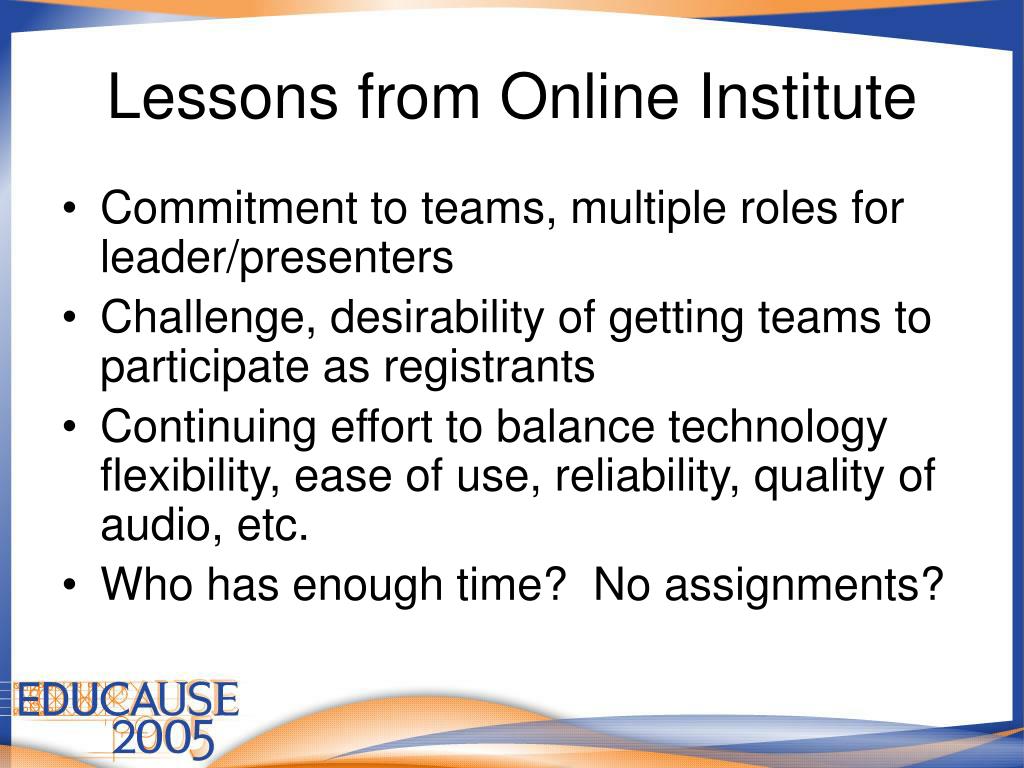 Lessons from Online Institute

• Commitment to teams, multiple roles for leader/presenters
• Challenge, desirability of getting teams to participate as registrants
• Continuing effort to balance technology flexibility, ease of use, reliability, quality of audio, etc.
• Who has enough time?  No assignments?

EDUCAUSE
2005